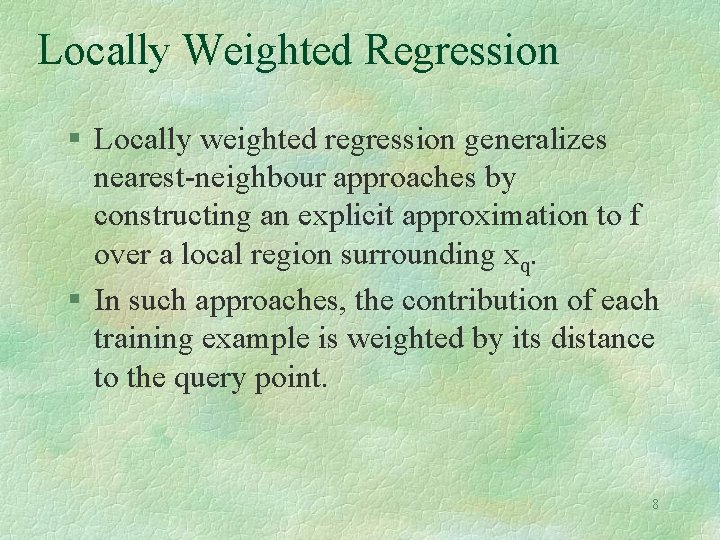 Locally Weighted Regression

§ Locally weighted regression generalizes nearest-neighbour approaches by constructing an explicit approximation to f over a local region surrounding $x_q$.

§ In such approaches, the contribution of each training example is weighted by its distance to the query point.

8